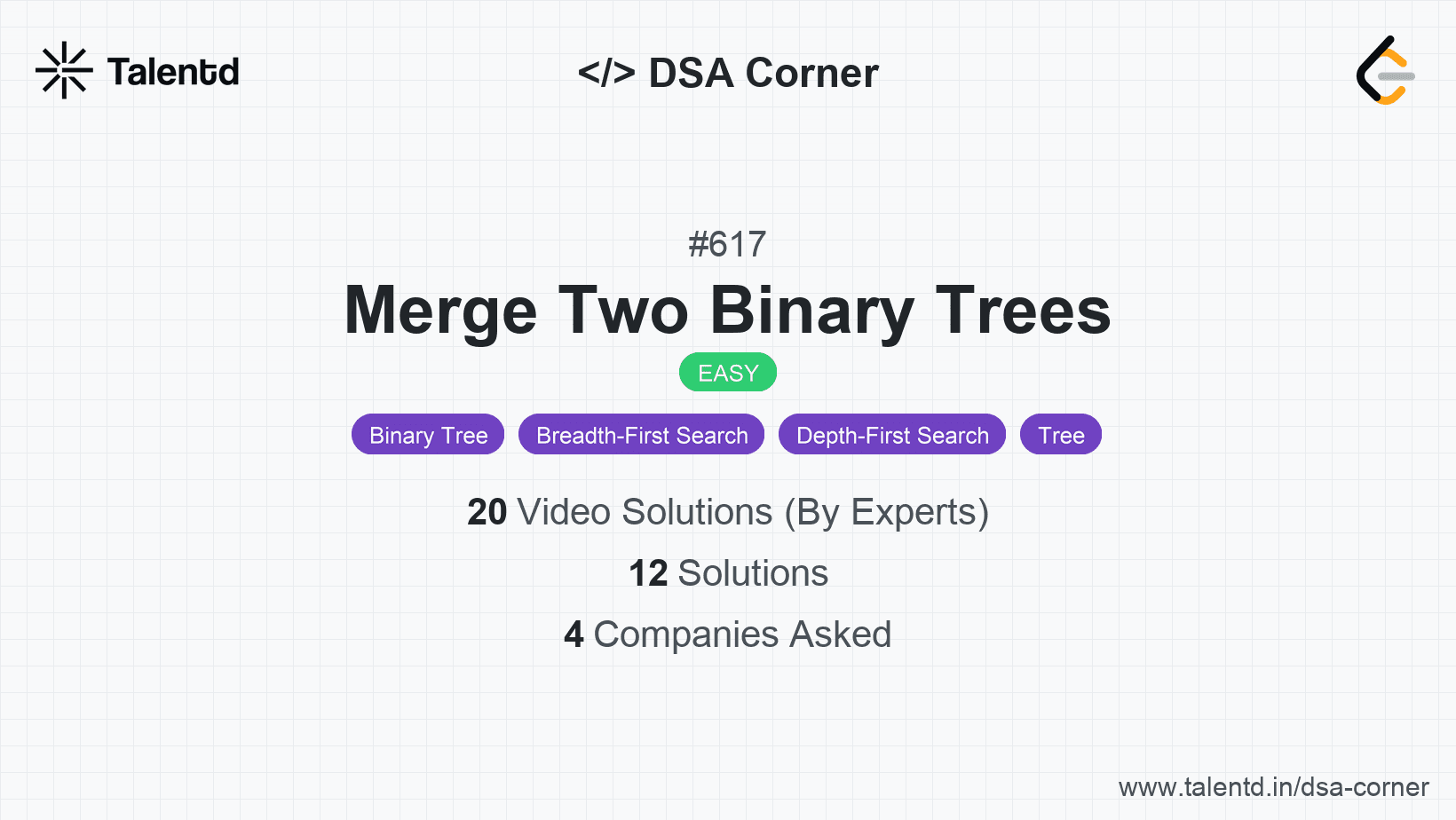 Talentd

</> DSA Corner

#617

Merge Two Binary Trees

EASY

Binary Tree Breadth-First Search Depth-First Search Tree

20 Video Solutions (By Experts)

12 Solutions

4 Companies Asked

www.talentd.in/dsa-corner